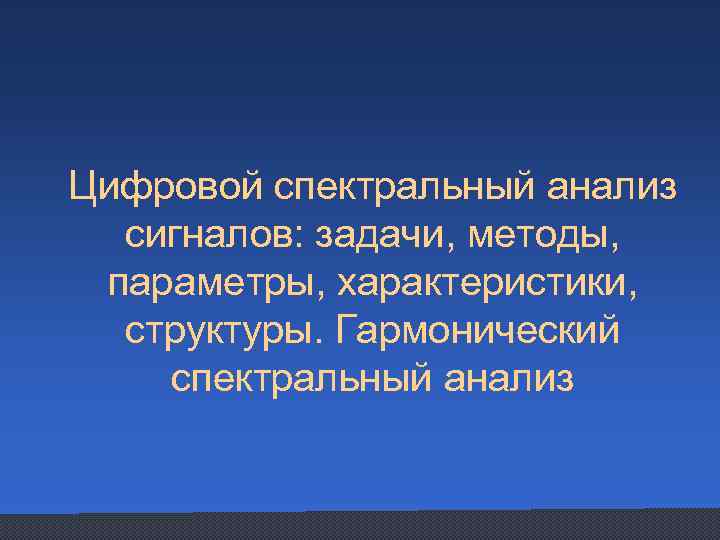 Цифровой спектральный анализ сигналов: задачи, методы, параметры, характеристики, структуры. Гармонический спектральный анализ